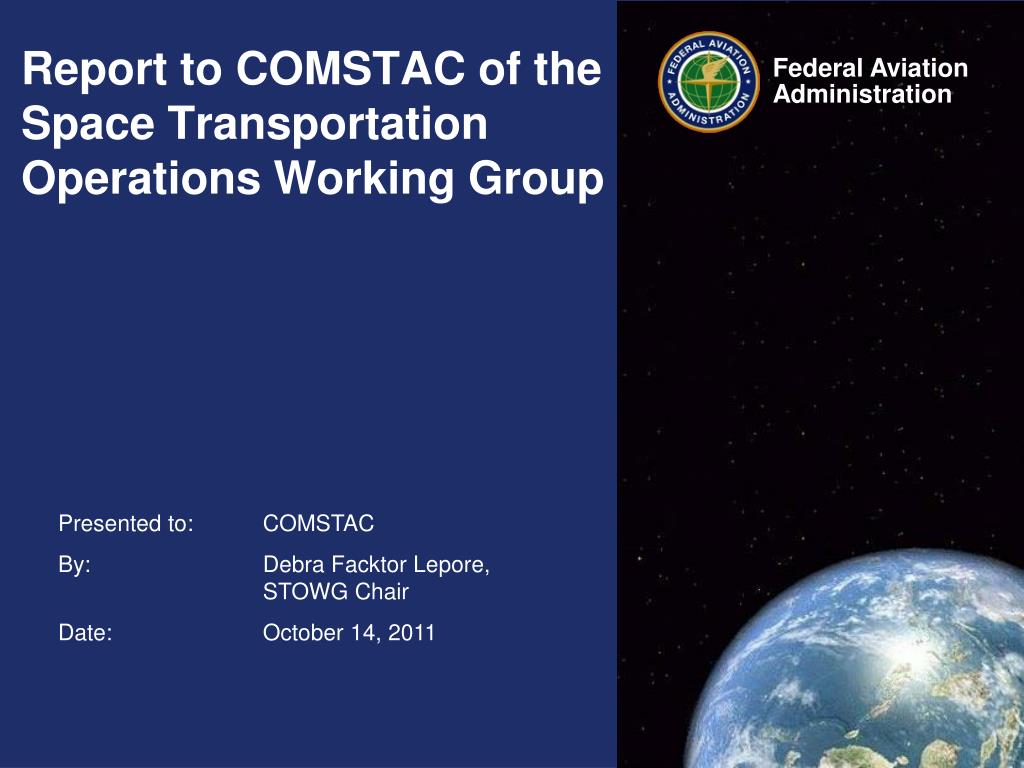 Report to COMSTAC of the Space Transportation Operations Working Group

FEDERAL AVIATION ADMINISTRATION

Federal Aviation Administration

Presented to: COMSTAC

By: Debra Facktor Lepore, STOWG Chair

Date: October 14, 2011